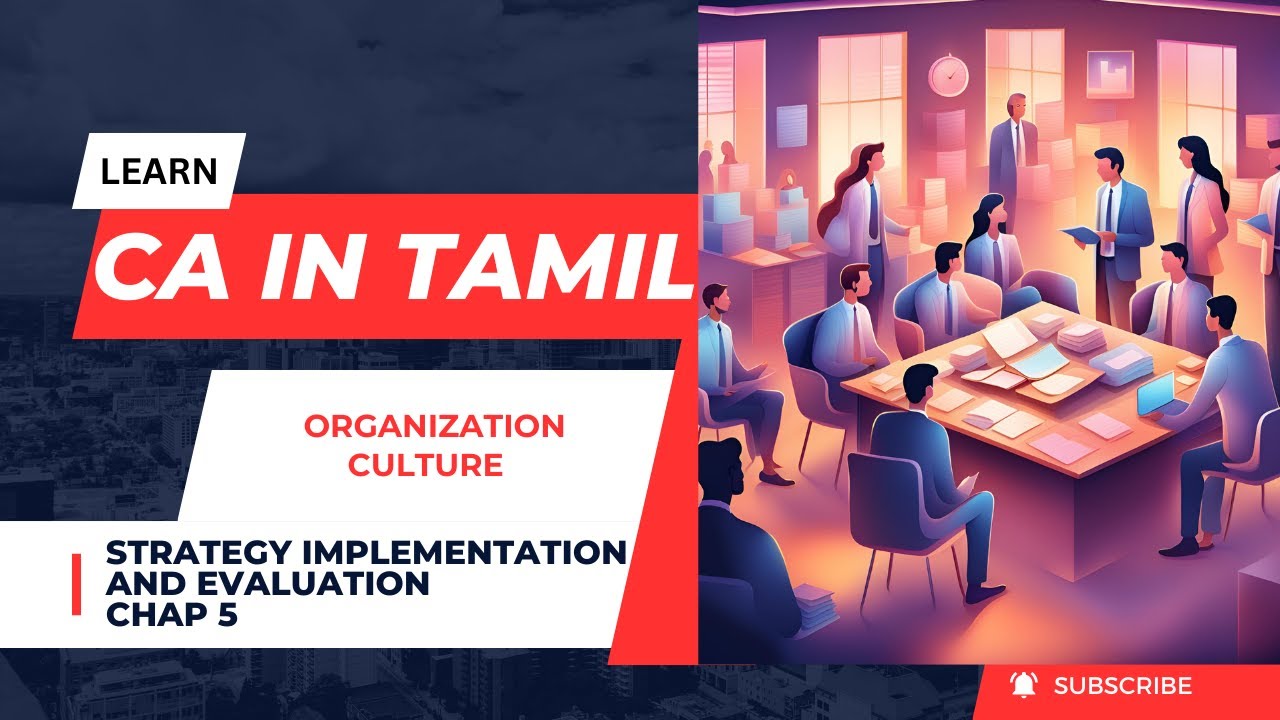 LEARN
CA IN TAMIL

ORGANIZATION CULTURE

STRATEGY IMPLEMENTATION AND EVALUATION
CHAP 5

SUBSCRIBE